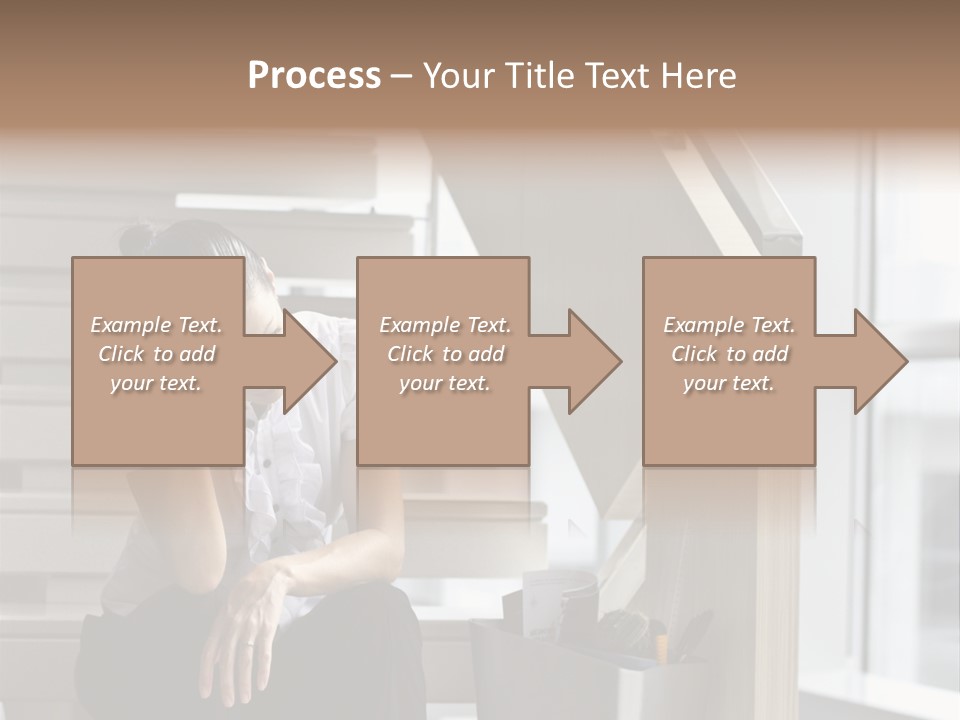 Process – Your Title Text Here

Example Text. Click to add your text.

Example Text. Click to add your text.

Example Text. Click to add your text.